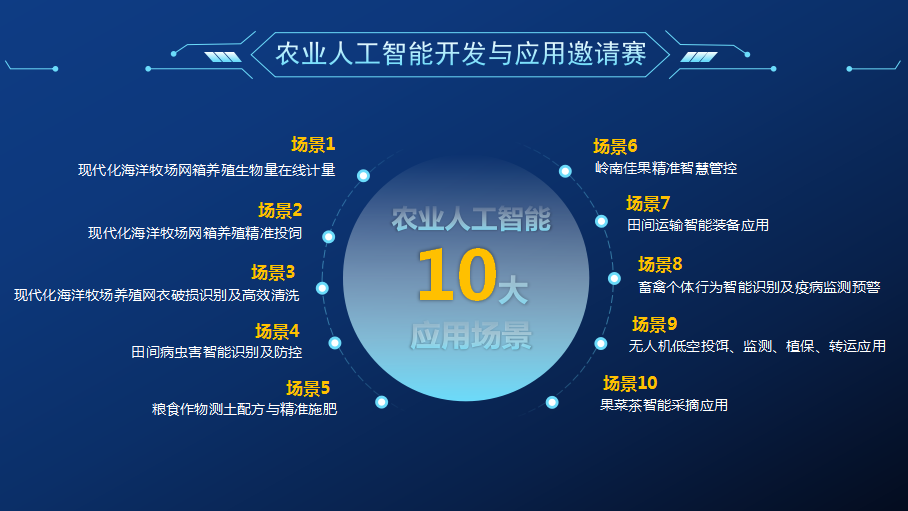 农业人工智能开发与应用邀请赛

场景1
现代化海洋牧场网箱养殖生物量在线计量

场景2
现代化海洋牧场网箱养殖精准投饲

场景3
现代化海洋牧场养殖网衣破损识别及高效清洗

场景4
田间病虫害智能识别及防控

场景5
粮食作物测土配方与精准施肥

农业人工智能
10大
应用场景

场景6
岭南佳果精准智慧管控

场景7
田间运输智能装备应用

场景8
畜禽个体行为智能识别及疫病监测预警

场景9
无人机低空投饵、监测、植保、转运应用

场景10
果菜茶智能采摘应用